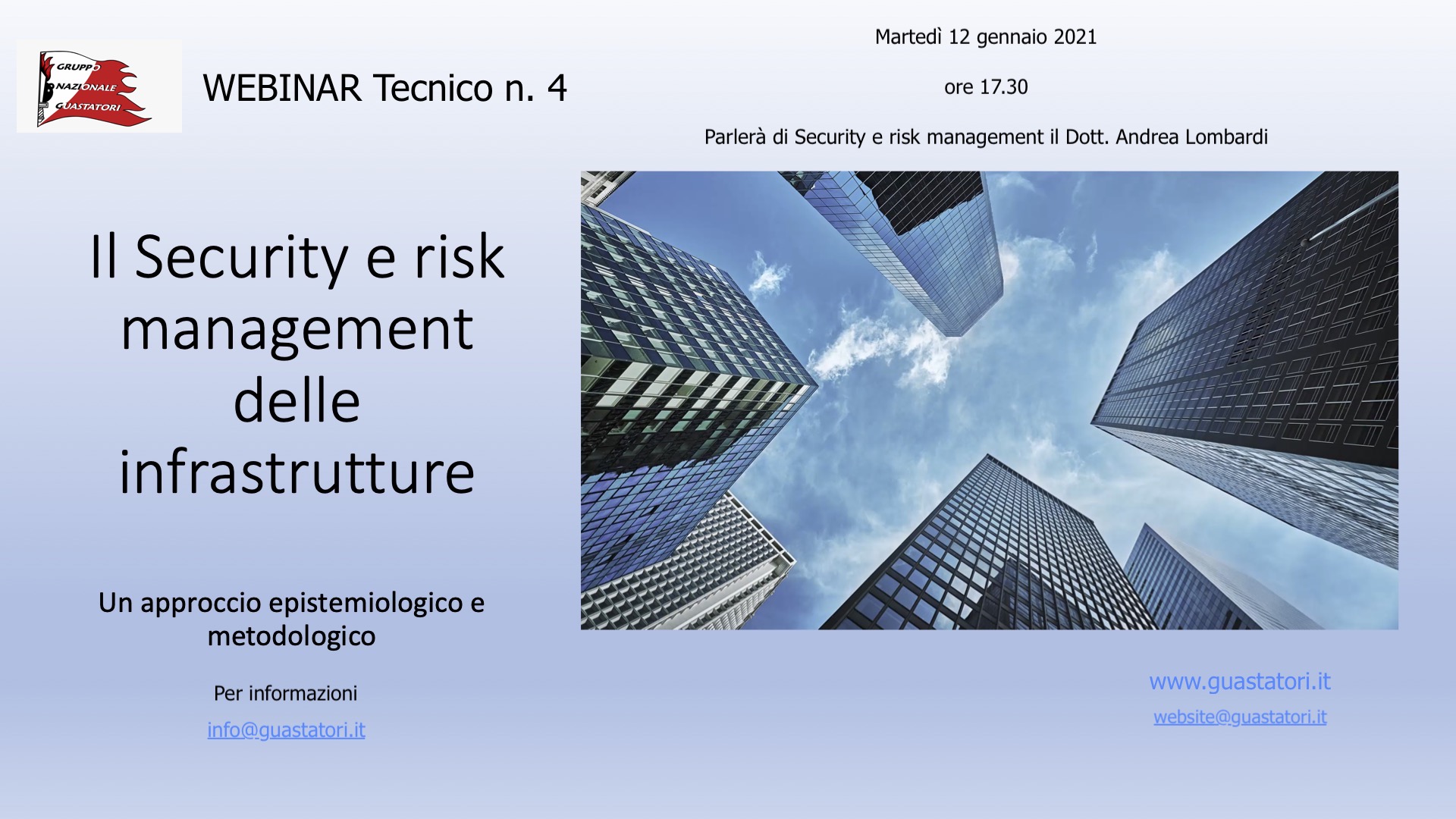 GRUPPO NAZIONALE GUASTATORI

WEBINAR Tecnico n. 4

Martedì 12 gennaio 2021

ore 17.30

Parlerà di Security e risk management il Dott. Andrea Lombardi

Il Security e risk management delle infrastrutture

Un approccio epistemiologico e metodologico

Per informazioni

info@guastatori.it

www.guastatori.it

website@guastatori.it